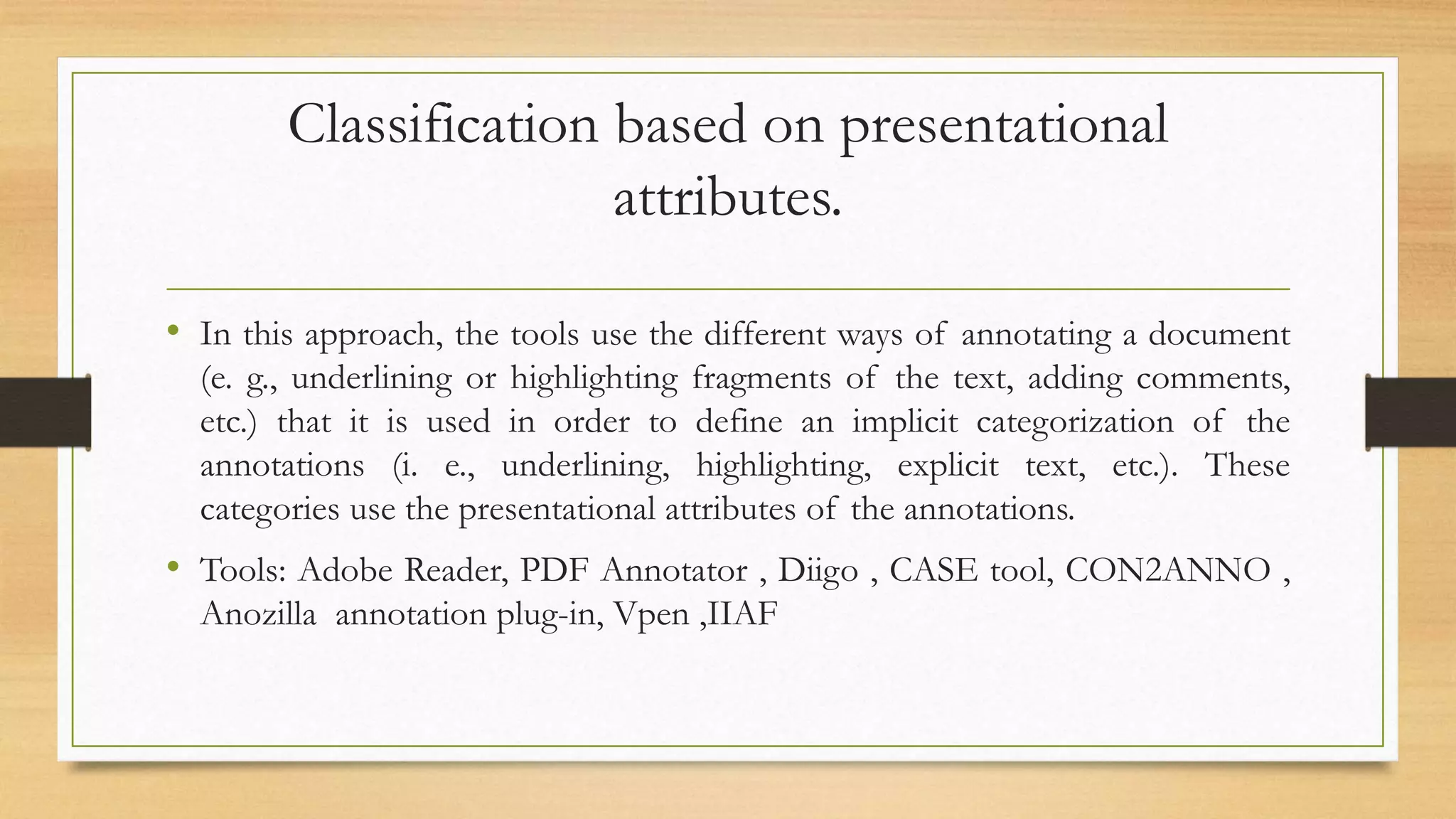 Classification based on presentational attributes.

• In this approach, the tools use the different ways of annotating a document (e. g., underlining or highlighting fragments of the text, adding comments, etc.) that it is used in order to define an implicit categorization of the annotations (i. e., underlining, highlighting, explicit text, etc.). These categories use the presentational attributes of the annotations.

• Tools: Adobe Reader, PDF Annotator , Diigo , CASE tool, CON2ANNO , Anozilla annotation plug-in, Vpen ,IIAF